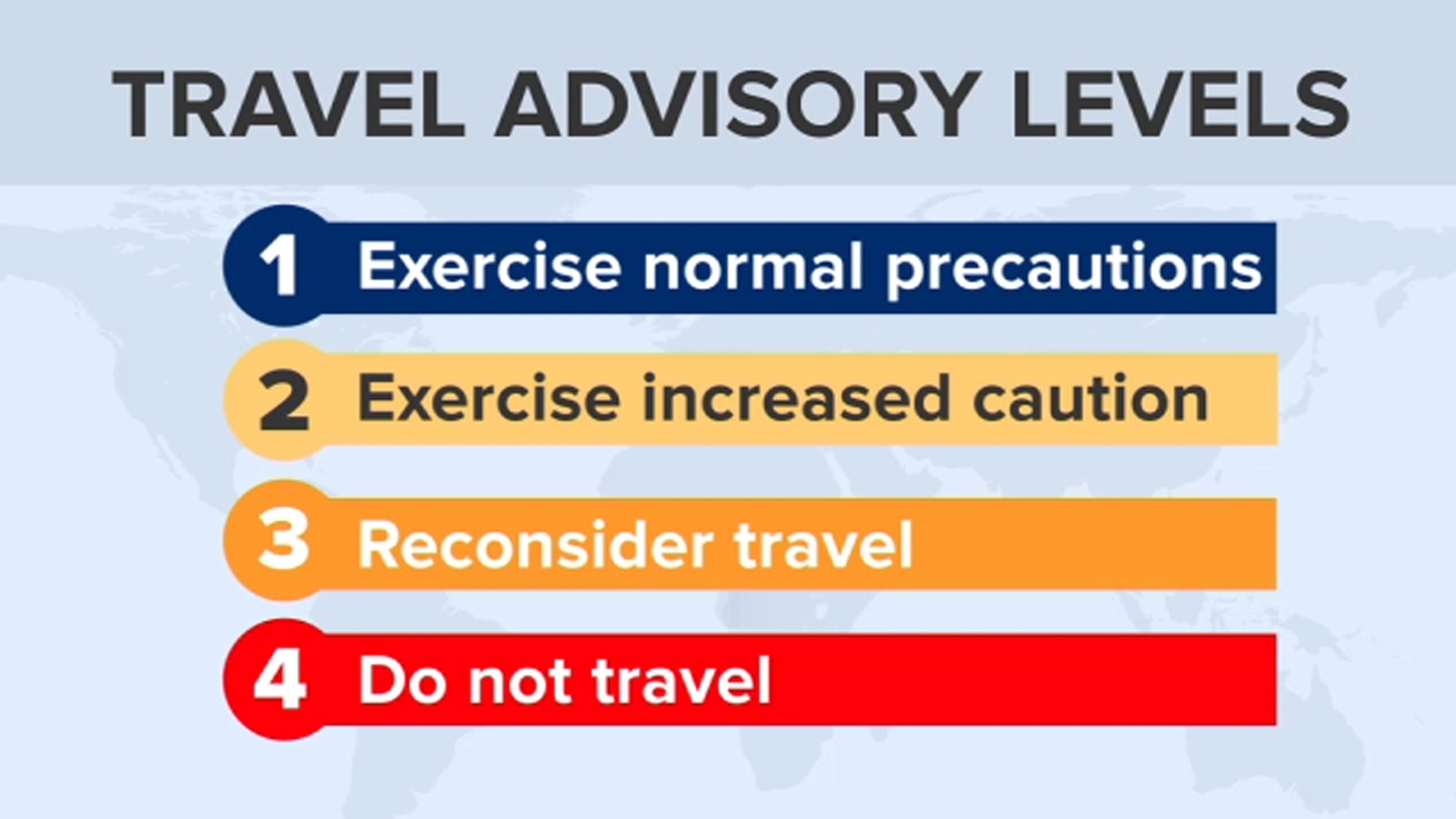 TRAVEL ADVISORY LEVELS

1 Exercise normal precautions

2 Exercise increased caution

3 Reconsider travel

4 Do not travel